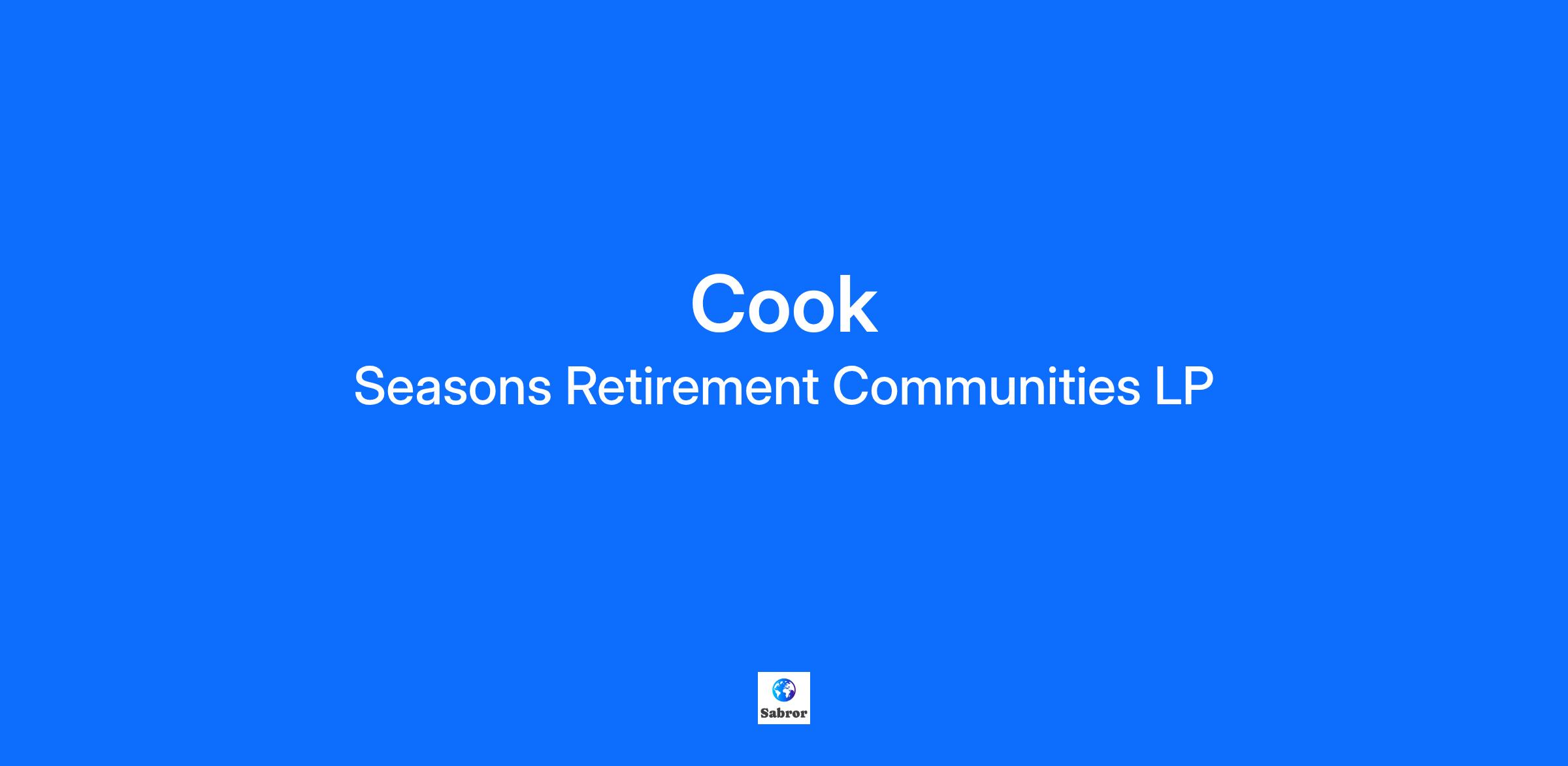 Cook
Seasons Retirement Communities LP

Sabror